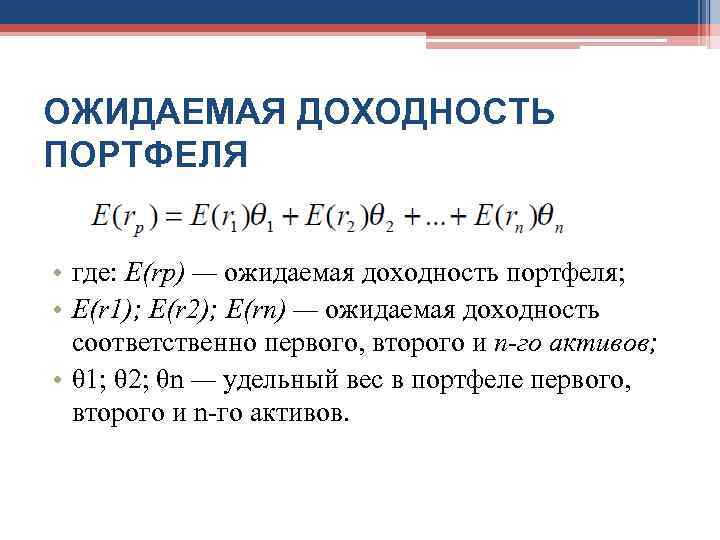 ОЖИДАЕМАЯ ДОХОДНОСТЬ ПОРТФЕЛЯ

$E(r_p) = E(r_1)\theta_1 + E(r_2)\theta_2 + ... + E(r_n)\theta_n$

• где: E(rp) — ожидаемая доходность портфеля;
• E(r1); E(r2); E(rn) — ожидаемая доходность соответственно первого, второго и n-го активов;
• θ1; θ2; θn — удельный вес в портфеле первого, второго и n-го активов.